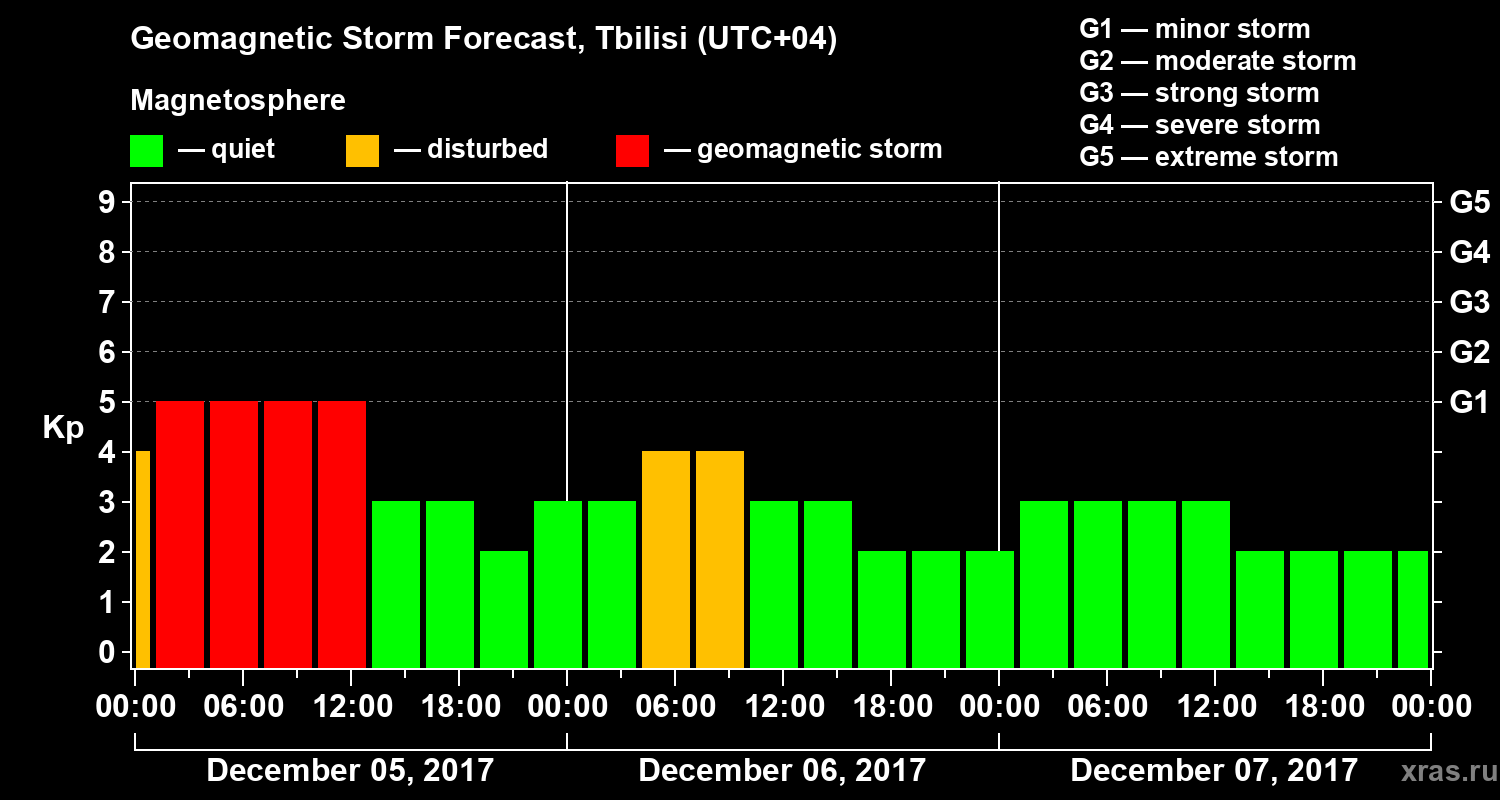 Geomagnetic Storm Forecast, Tbilisi (UTC+04)

Magnetosphere

— quiet — disturbed — geomagnetic storm

G1 — minor storm
G2 — moderate storm
G3 — strong storm
G4 — severe storm
G5 — extreme storm

Kp

9 8 7 6 5 4 3 2 1 0

G5 G4 G3 G2 G1

00:00 06:00 12:00 18:00 00:00 06:00 12:00 18:00 00:00 06:00 12:00 18:00 00:00

December 05, 2017 December 06, 2017 December 07, 2017

xras.ru